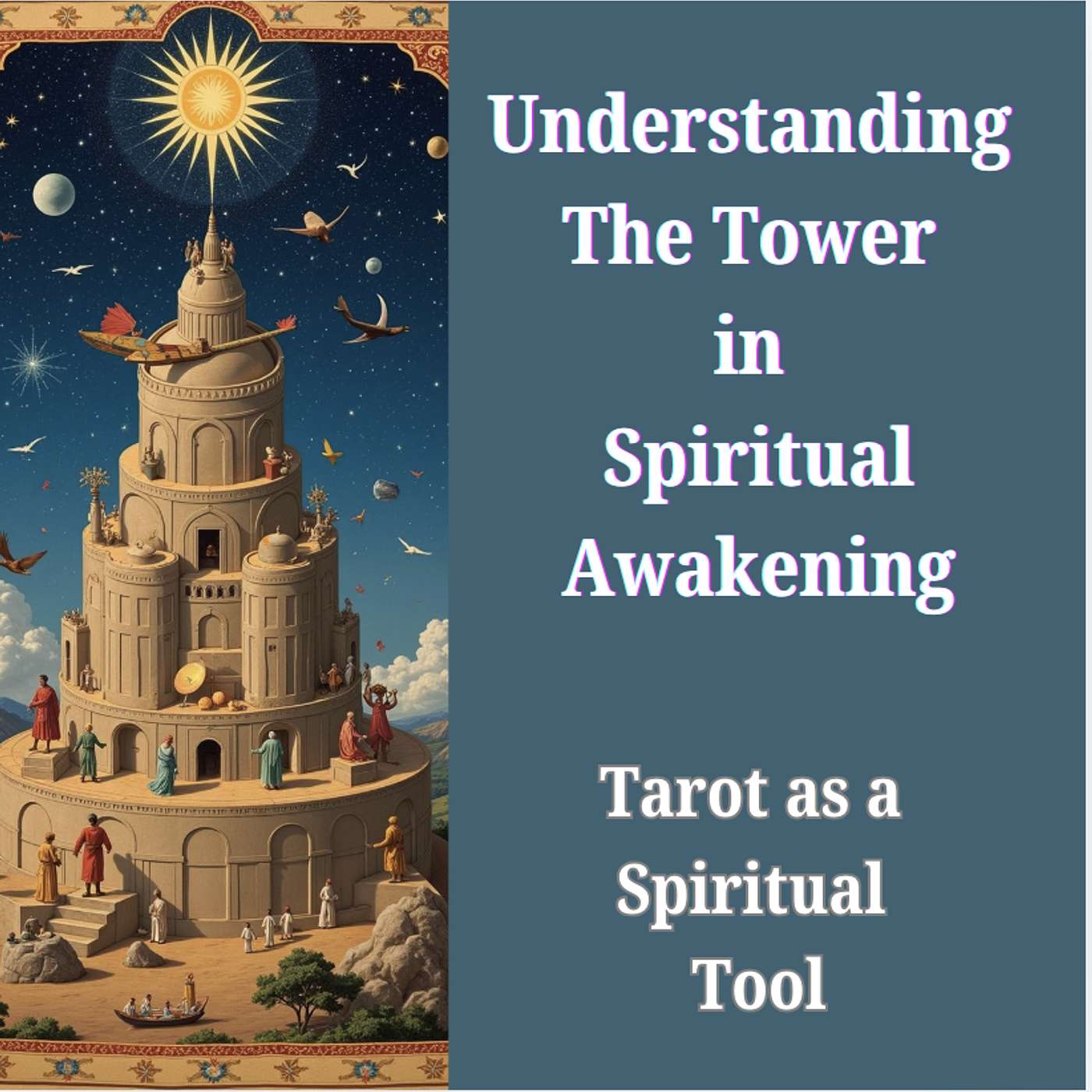 Understanding The Tower in Spiritual Awakening

Tarot as a Spiritual Tool